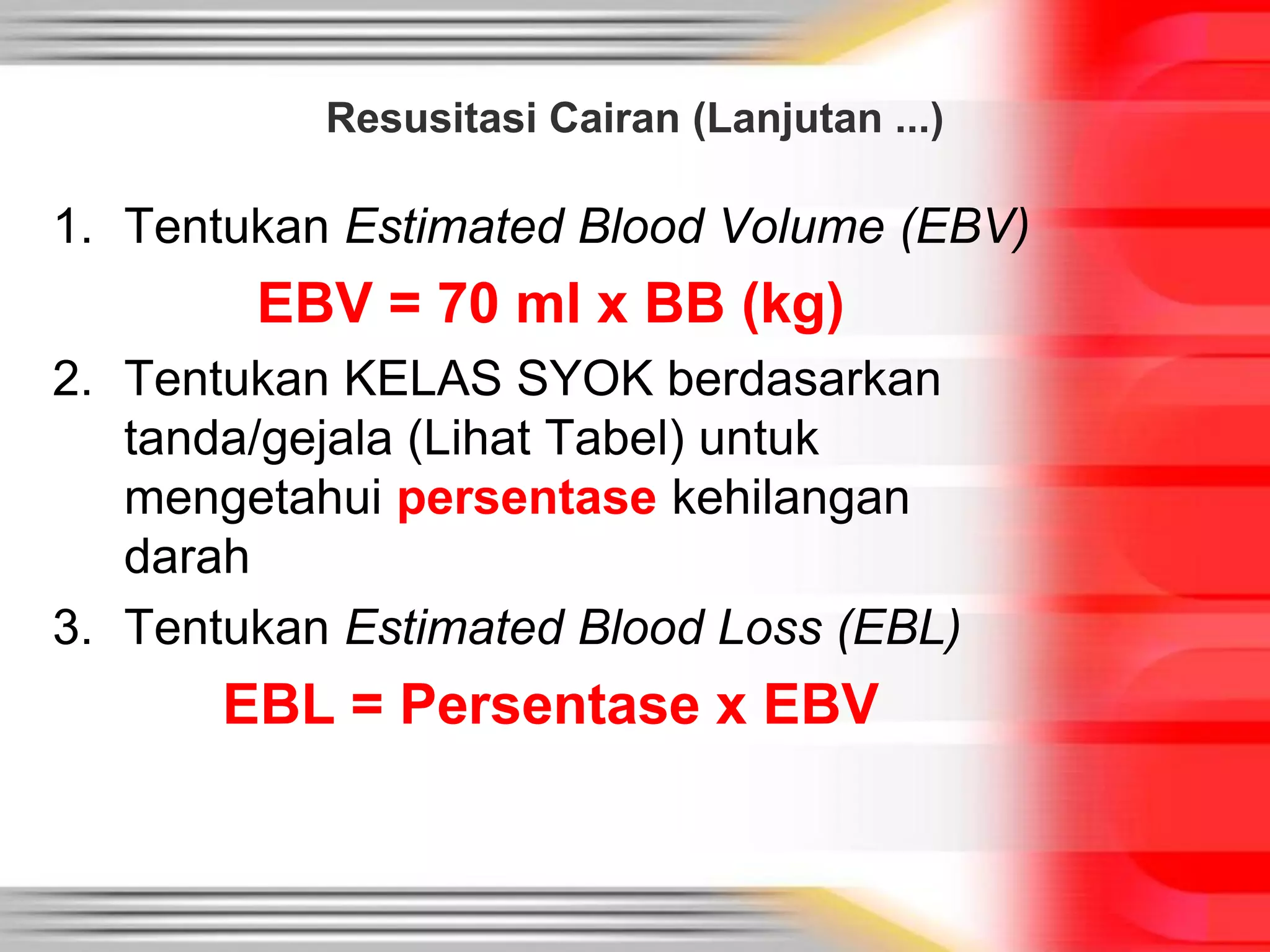 Resusitasi Cairan (Lanjutan ...)

1. Tentukan Estimated Blood Volume (EBV)

EBV = 70 ml x BB (kg)

2. Tentukan KELAS SYOK berdasarkan tanda/gejala (Lihat Tabel) untuk mengetahui persentase kehilangan darah

3. Tentukan Estimated Blood Loss (EBL)

EBL = Persentase x EBV